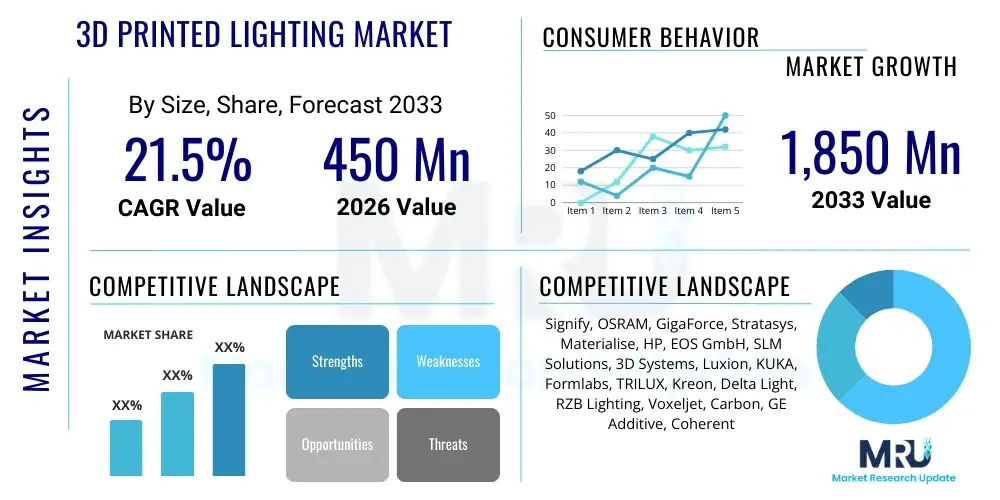 MARKET INSIGHTS

3D PRINTED LIGHTING MARKET

By Size, Share, Forecast 2033

21.5%
CAGR Value

450 Mn
2026 Value

CONSUMER BEHAVIOR

MARKET GROWTH

50
40
30
20
10
0
Item 1 Item 2 Item 3 Item 4 Item 5

1,850 Mn
2033 Value

COMPETITIVE LANDSCAPE

MARKET SHARE

XX%
XX%
XX%

Strengths
Weaknesses
Opportunities
Threats

COMPETITIVE LANDSCAPE

Signify, OSRAM, GigaForce, Stratasys, Materialise, HP, EOS GmbH, SLM Solutions, 3D Systems, Luxion, KUKA, Formlabs, TRILUX, Kreon, Delta Light, RZB Lighting, Voxeljet, Carbon, GE Additive, Coherent

MRU
Market Research Update